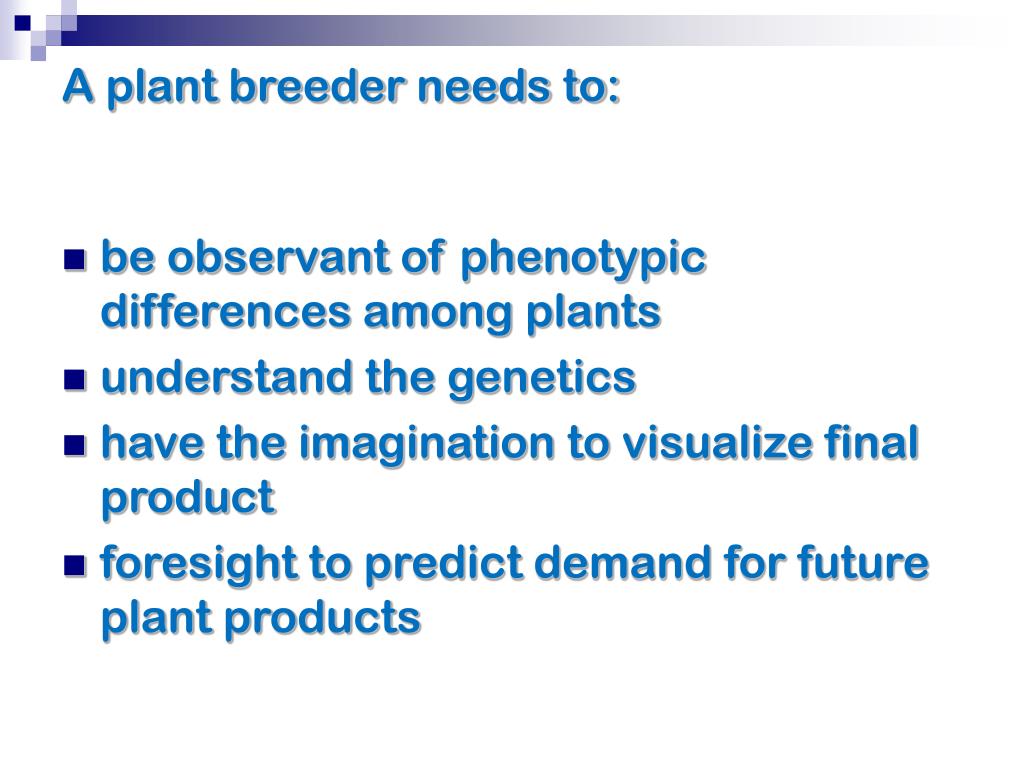 A plant breeder needs to:

- be observant of phenotypic differences among plants
- understand the genetics
- have the imagination to visualize final product
- foresight to predict demand for future plant products